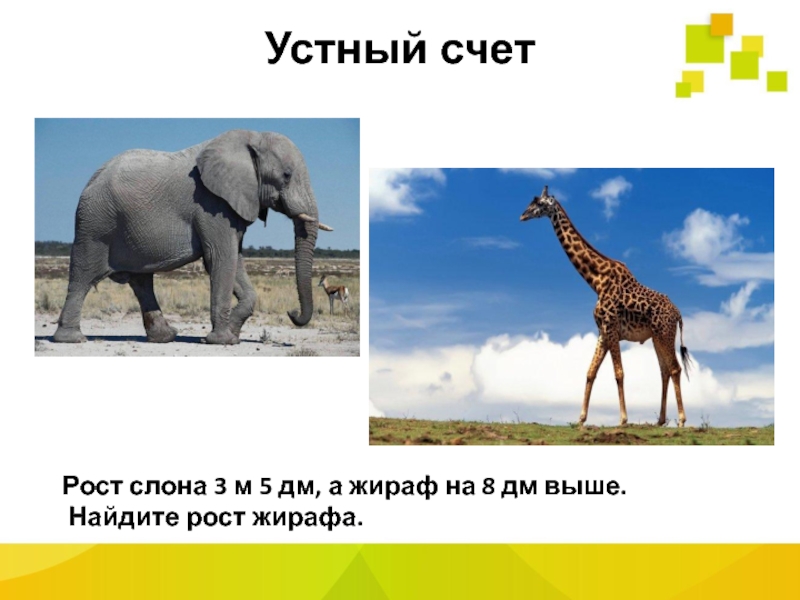 Устный счет

Рост слона 3 м 5 дм, а жираф на 8 дм выше.
Найдите рост жирафа.